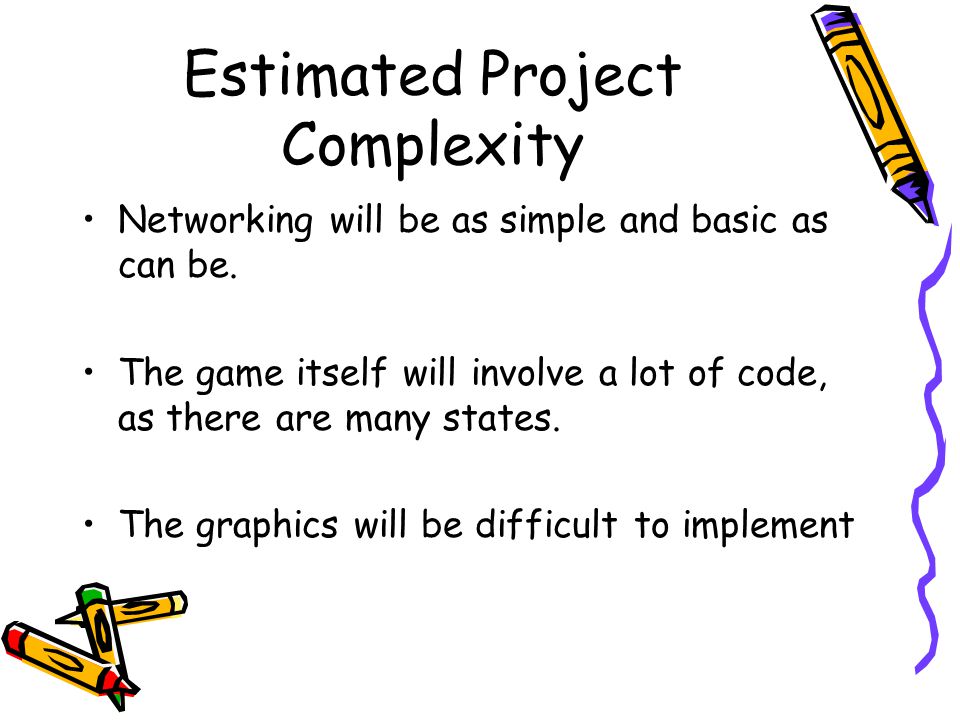 Estimated Project Complexity

• Networking will be as simple and basic as can be.

• The game itself will involve a lot of code, as there are many states.

• The graphics will be difficult to implement